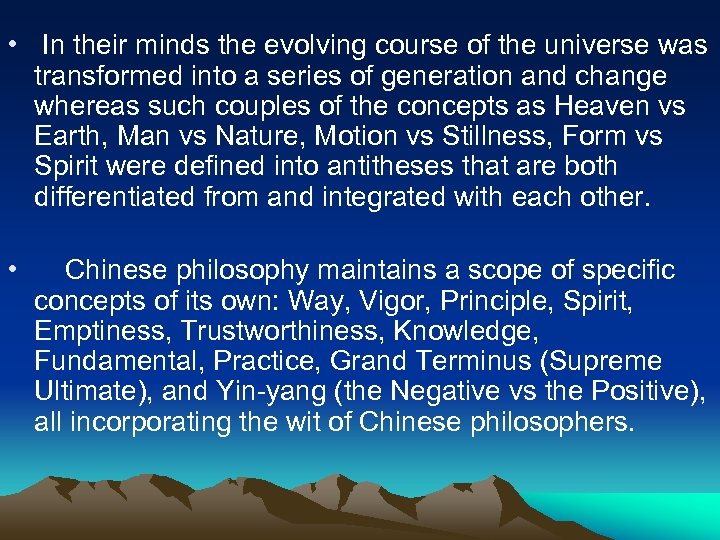 • In their minds the evolving course of the universe was transformed into a series of generation and change whereas such couples of the concepts as Heaven vs Earth, Man vs Nature, Motion vs Stillness, Form vs Spirit were defined into antitheses that are both differentiated from and integrated with each other.

• Chinese philosophy maintains a scope of specific concepts of its own: Way, Vigor, Principle, Spirit, Emptiness, Trustworthiness, Knowledge, Fundamental, Practice, Grand Terminus (Supreme Ultimate), and Yin-yang (the Negative vs the Positive), all incorporating the wit of Chinese philosophers.